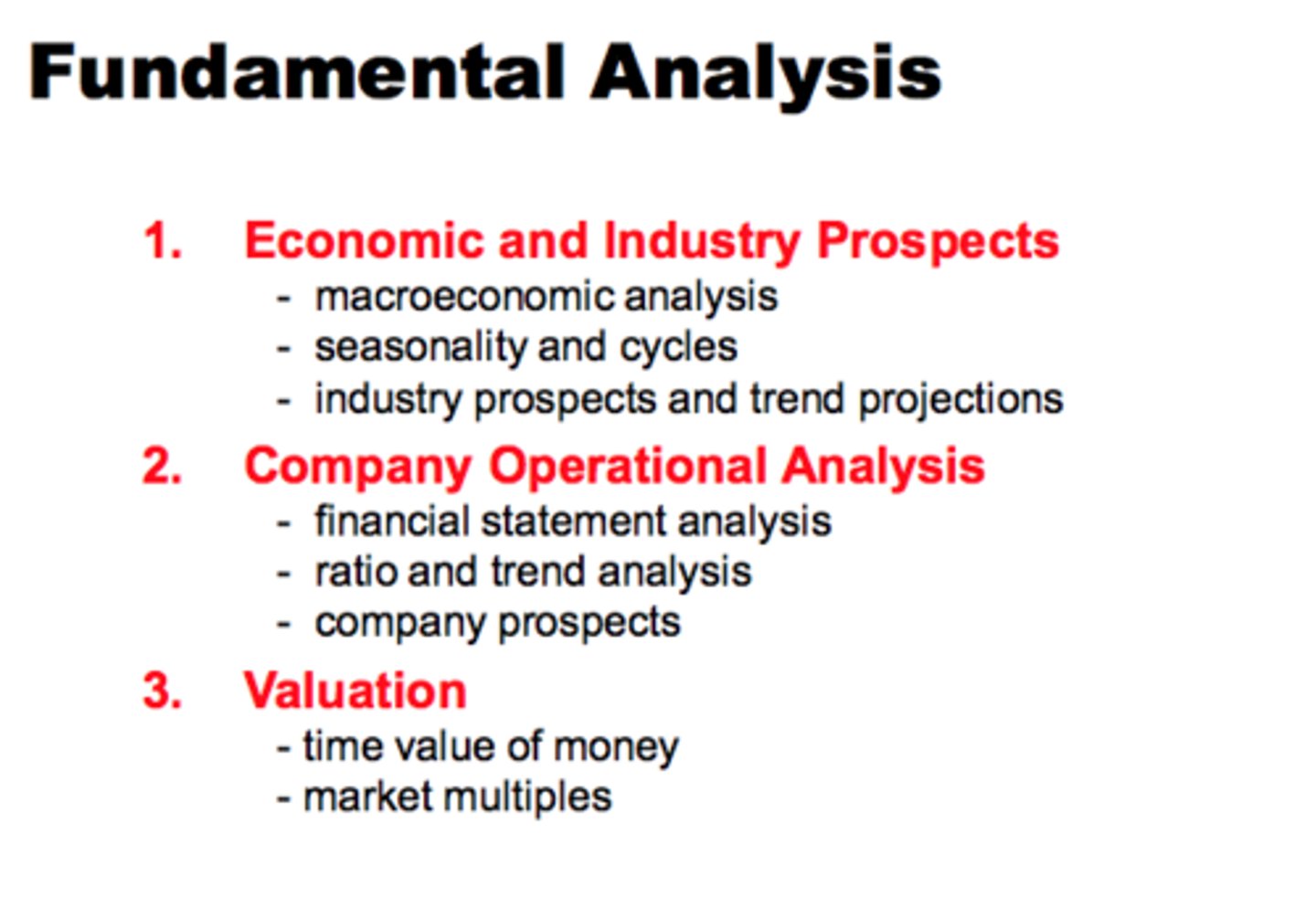 Fundamental Analysis

1. Economic and Industry Prospects
- macroeconomic analysis
- seasonality and cycles
- industry prospects and trend projections

2. Company Operational Analysis
- financial statement analysis
- ratio and trend analysis
- company prospects

3. Valuation
- time value of money
- market multiples